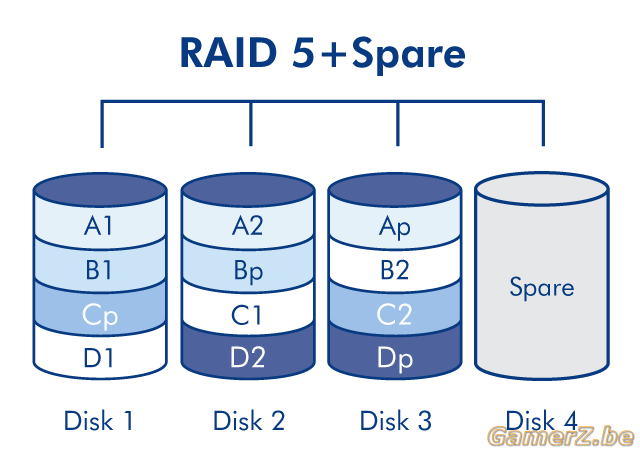 RAID 5+Spare

A1
B1
Cp
D1

A2
Bp
C1
D2

Ap
B2
C2
Dp

Spare

Disk 1
Disk 2
Disk 3
Disk 4

GamerZ.be